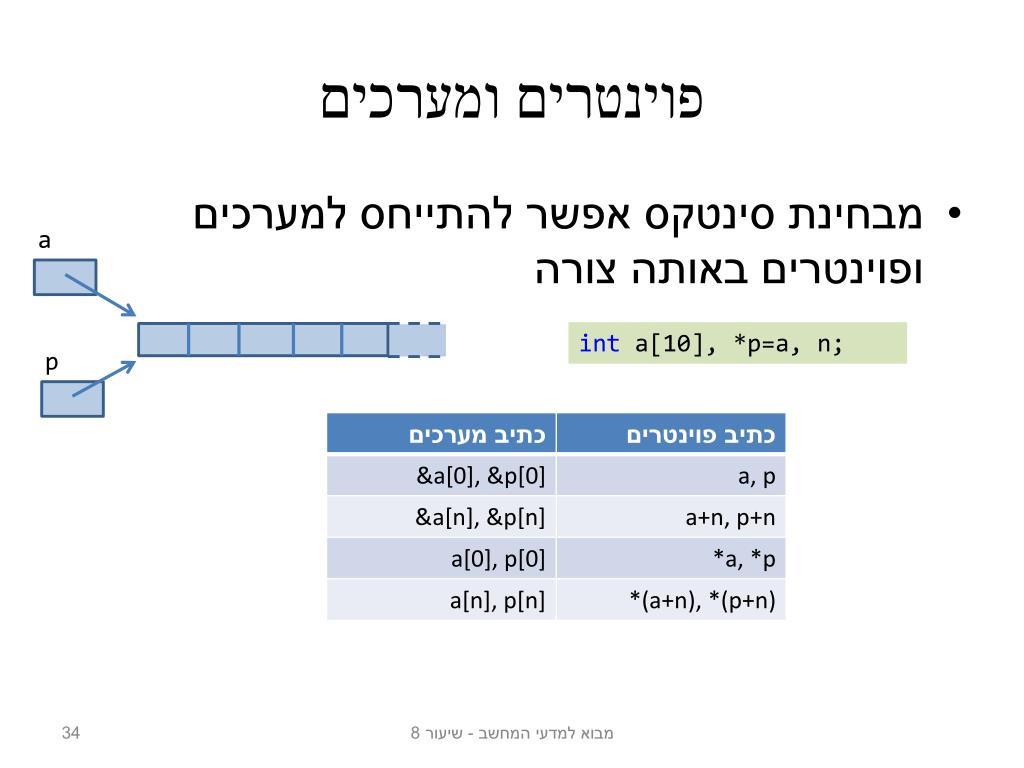 פוינטרים ומערכים

• מבחינת סינטקס אפשר להתייחס למערכים ופוינטרים באותה צורה

a

p

int a[10], *p=a, n;

| כתיב פוינטרים | כתיב מערכים |
|---|---|
| a, p | &a[0], &p[0] |
| a+n, p+n | &a[n], &p[n] |
| *a, *p | a[0], p[0] |
| *(a+n), *(p+n) | a[n], p[n] |

34

מבוא למדעי המחשב - שיעור 8